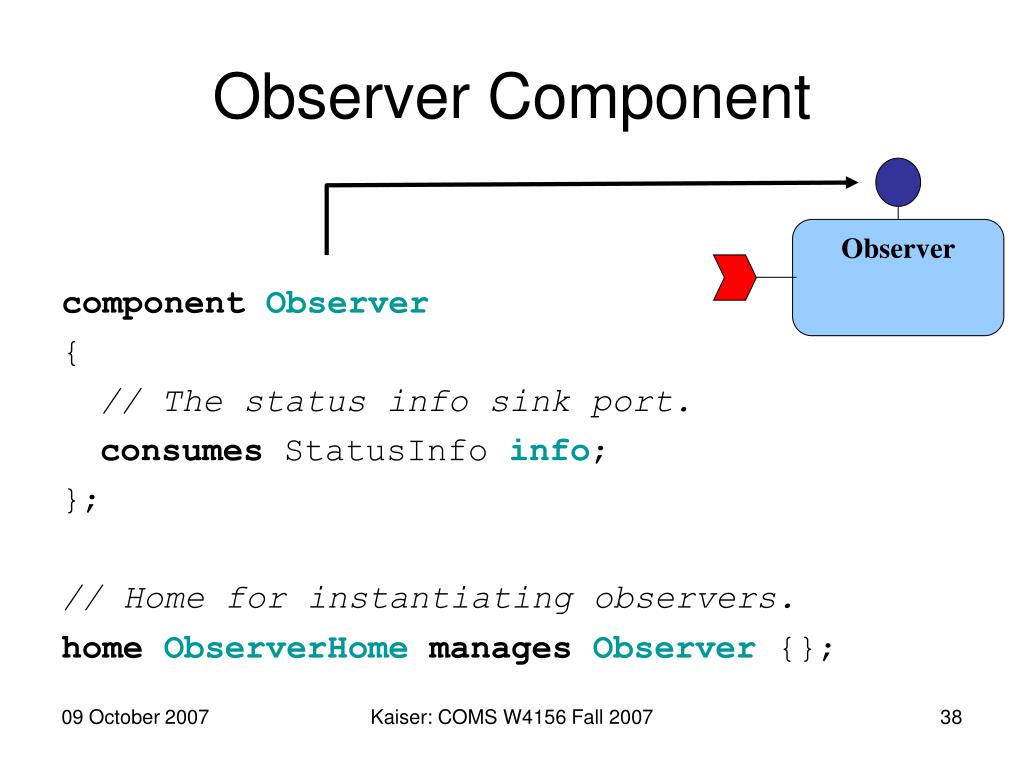 Observer Component

Observer

component Observer
{
// The status info sink port.
consumes StatusInfo info;
};

// Home for instantiating observers.
home ObserverHome manages Observer {};

09 October 2007

Kaiser: COMS W4156 Fall 2007

38